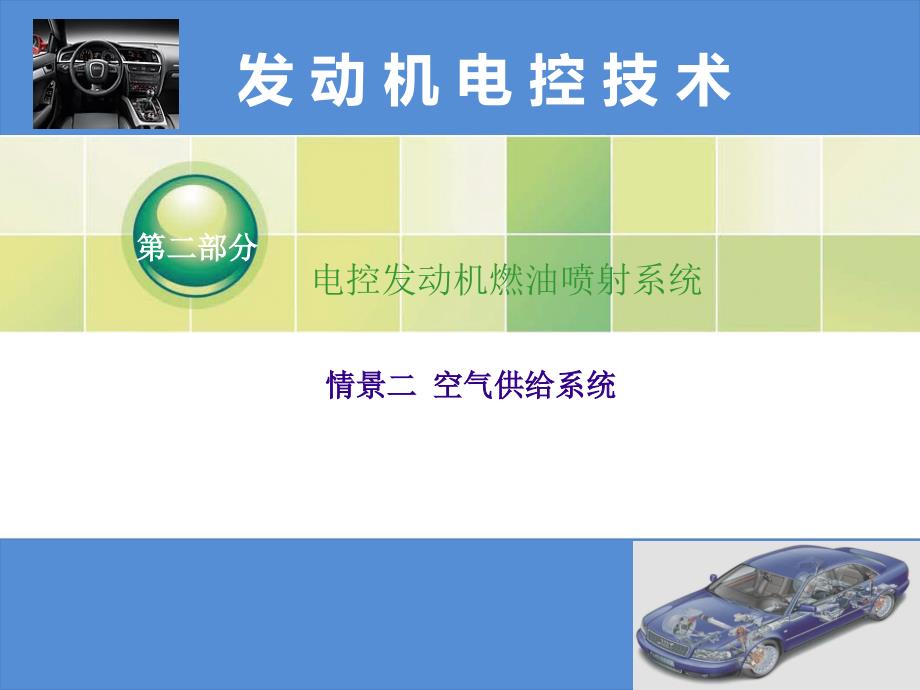 发动机电控技术

第二部分

电控发动机燃油喷射系统

情景二 空气供给系统